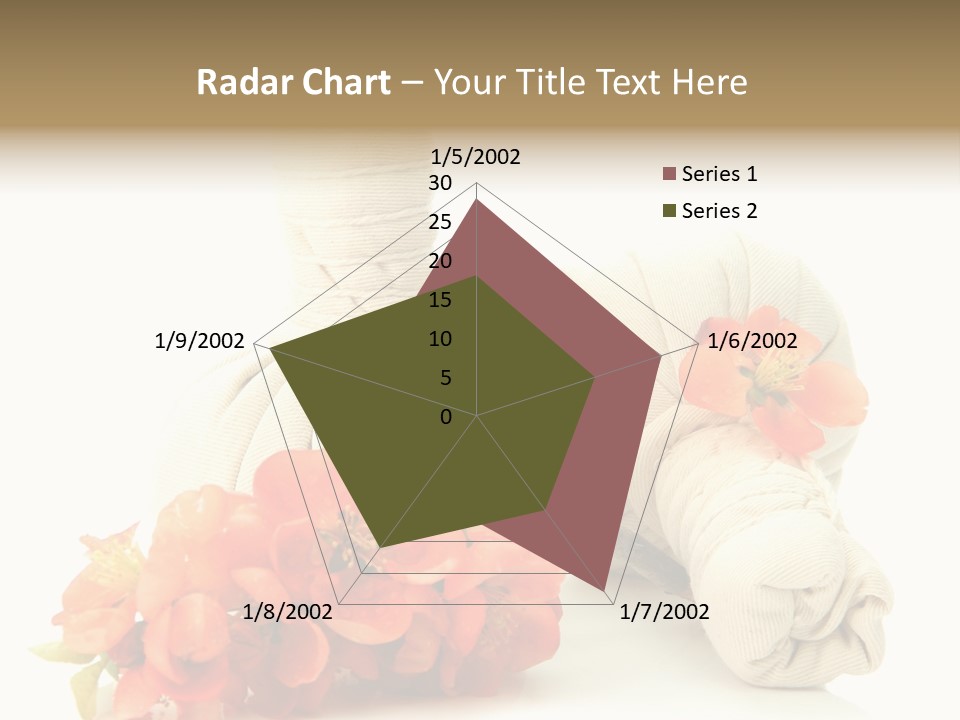 Radar Chart – Your Title Text Here

1/5/2002
30
25
20
15
10
5
0
1/6/2002
1/7/2002
1/8/2002
1/9/2002

Series 1
Series 2